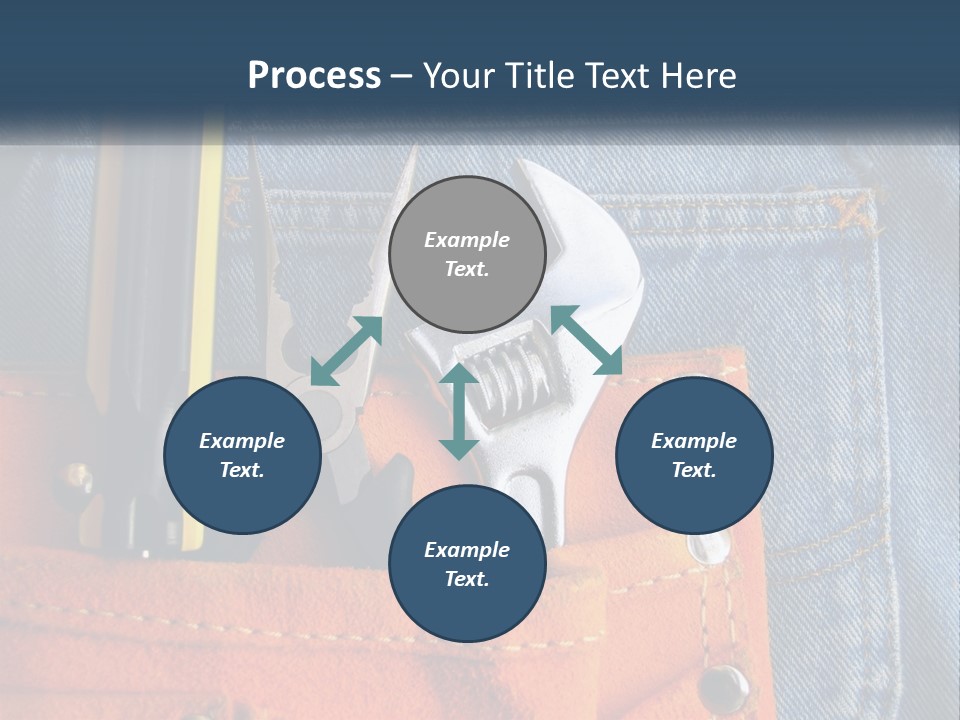 Process – Your Title Text Here

Example Text.

Example Text.

Example Text.

Example Text.